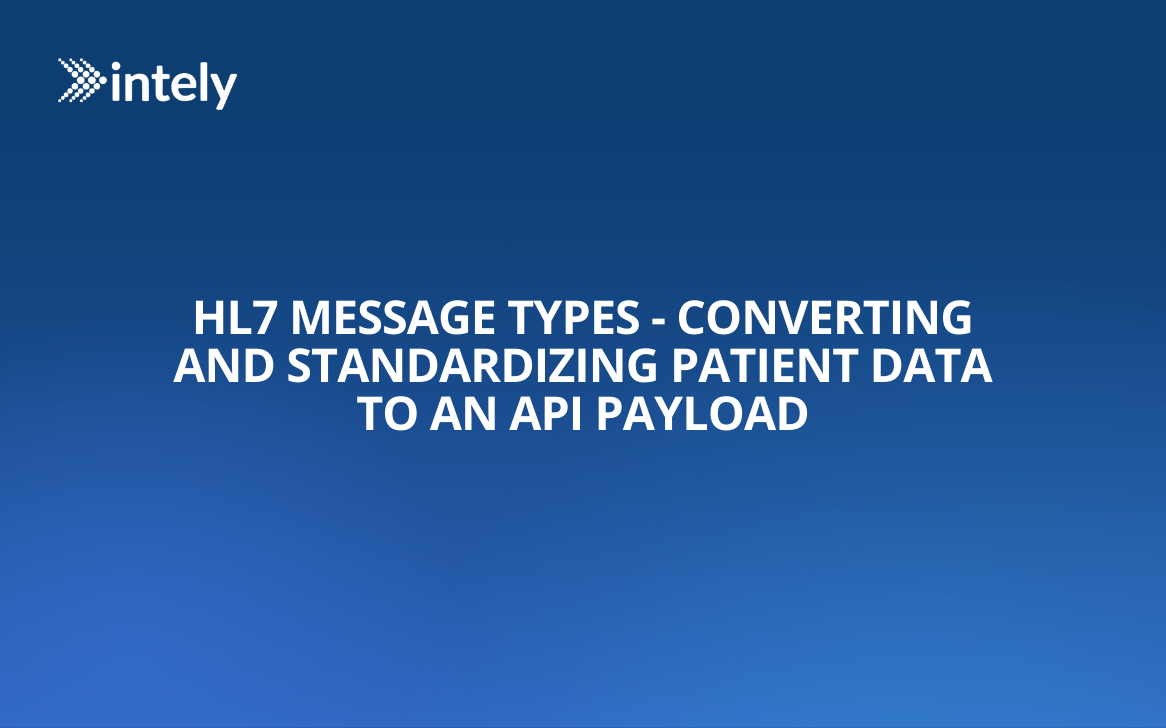 intely

HL7 MESSAGE TYPES - CONVERTING AND STANDARDIZING PATIENT DATA TO AN API PAYLOAD